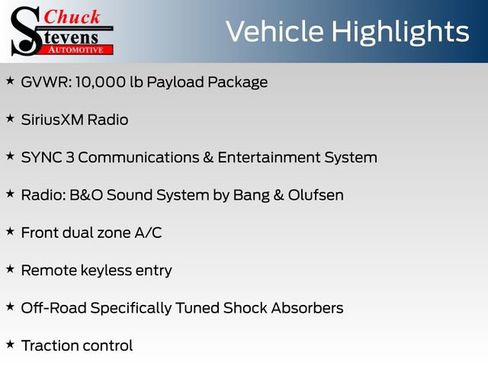 Chuck
Stevens
AUTOMOTIVE

Vehicle Highlights

★ GVWR: 10,000 lb Payload Package

★ SiriusXM Radio

★ SYNC 3 Communications & Entertainment System

★ Radio: B&O Sound System by Bang & Olufsen

★ Front dual zone A/C

★ Remote keyless entry

★ Off-Road Specifically Tuned Shock Absorbers

★ Traction control